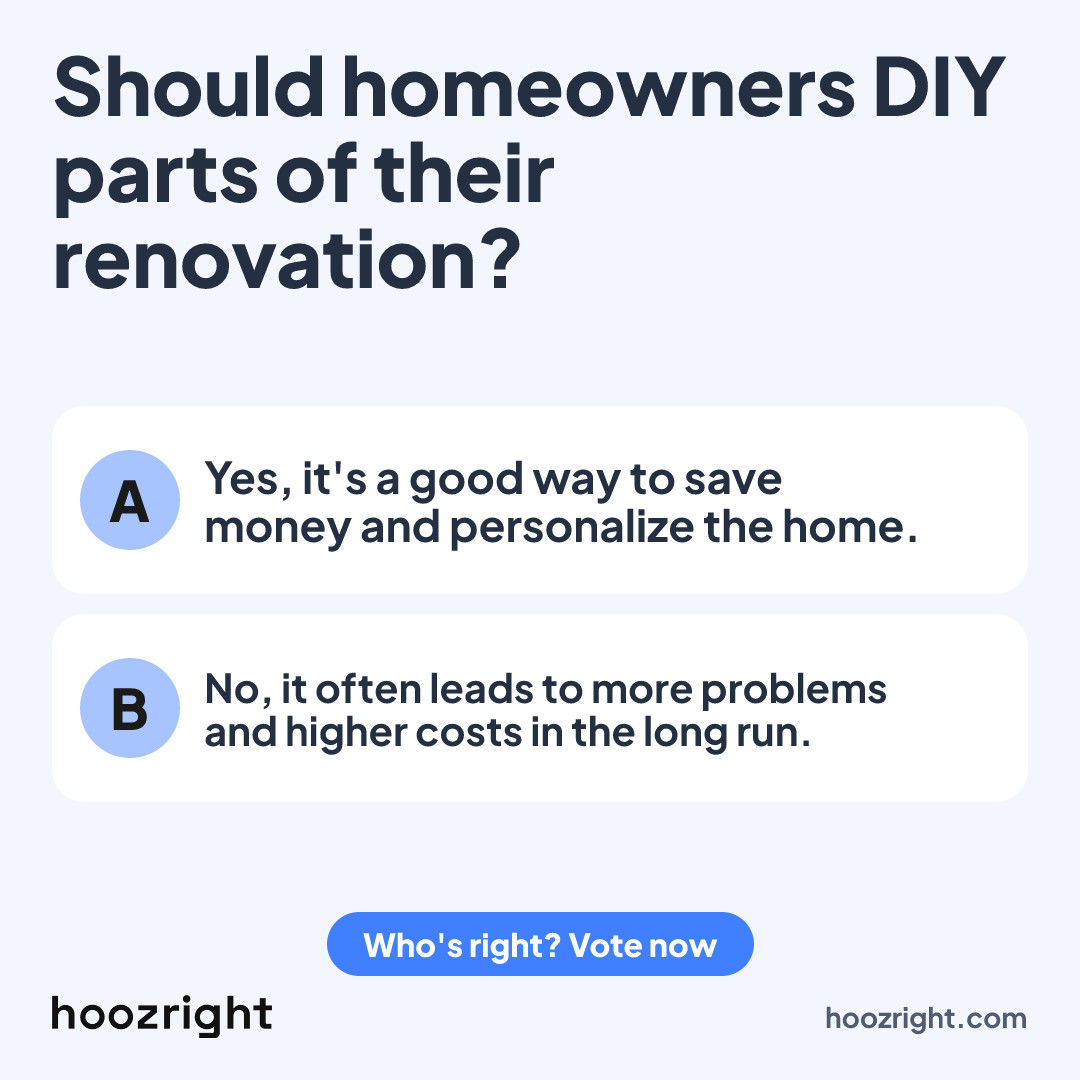 Should homeowners DIY parts of their renovation?

A Yes, it's a good way to save money and personalize the home.

B No, it often leads to more problems and higher costs in the long run.

Who's right? Vote now

hoozright

hoozright.com